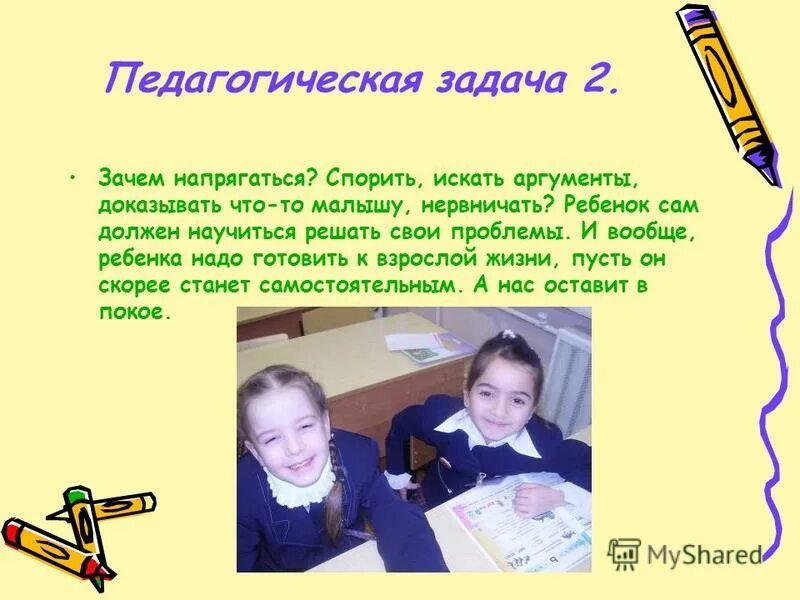 Педагогическая задача 2.

• Зачем напрягаться? Спорить, искать аргументы, доказывать что-то малышу, нервничать? Ребенок сам должен научиться решать свои проблемы. И вообще, ребенка надо готовить к взрослой жизни, пусть он скорее станет самостоятельным. А нас оставит в покое.

MyShared